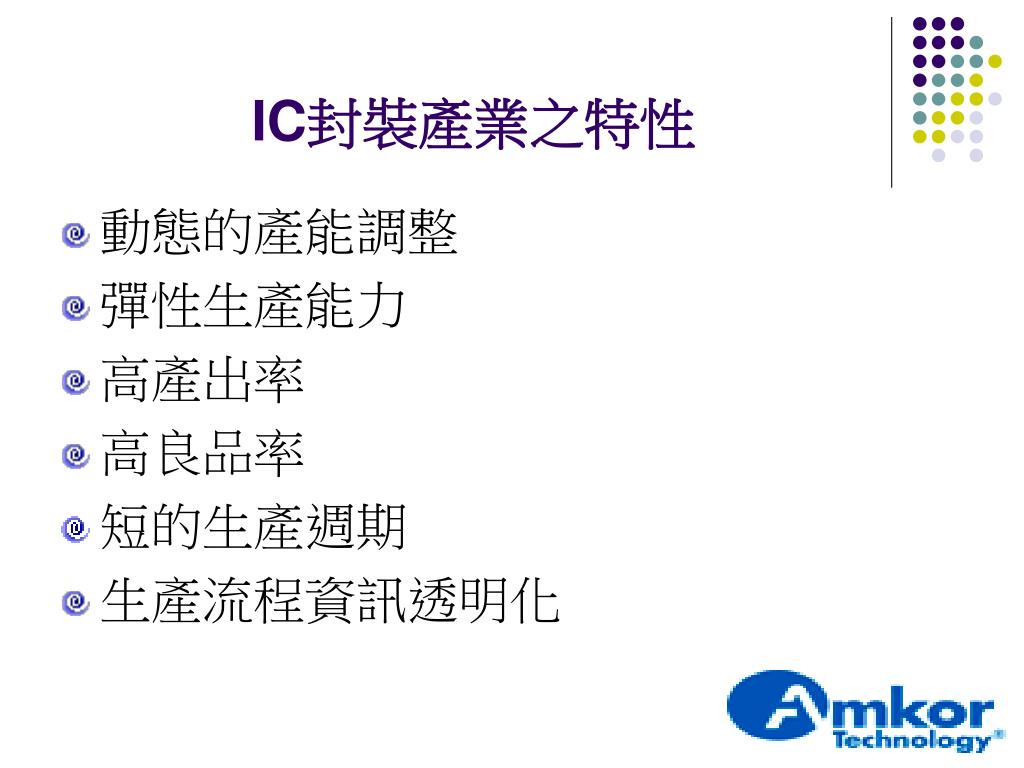 IC封裝產業之特性

動態的產能調整
彈性生產能力
高產出率
高良品率
短的生產週期
生產流程資訊透明化

Amkor Technology®